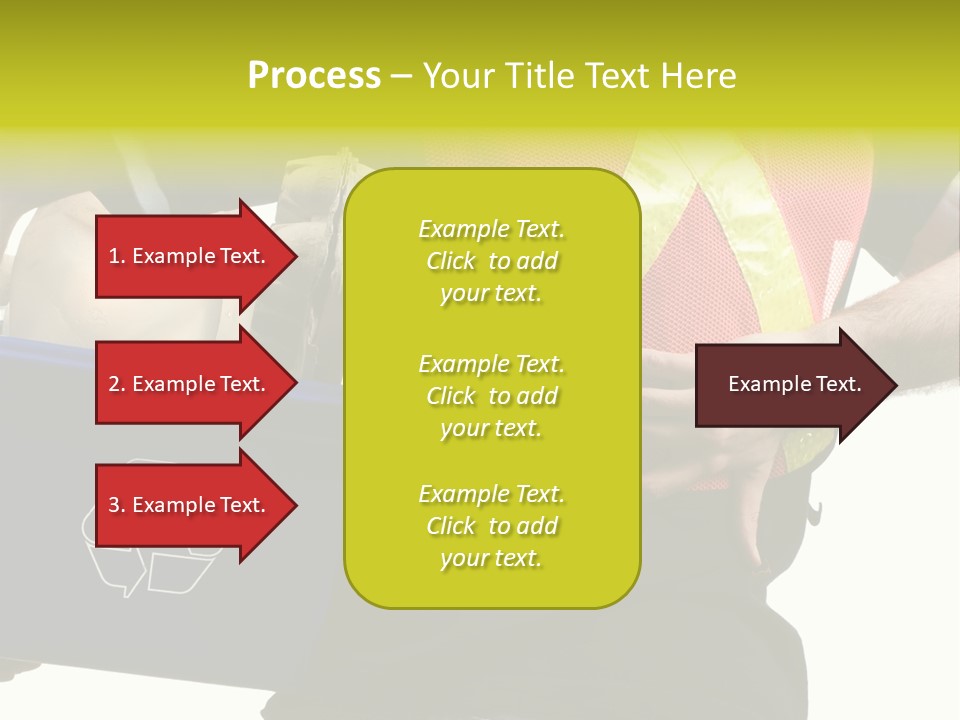 Process – Your Title Text Here

1. Example Text.

2. Example Text.

3. Example Text.

Example Text. Click to add your text.

Example Text. Click to add your text.

Example Text. Click to add your text.

Example Text.